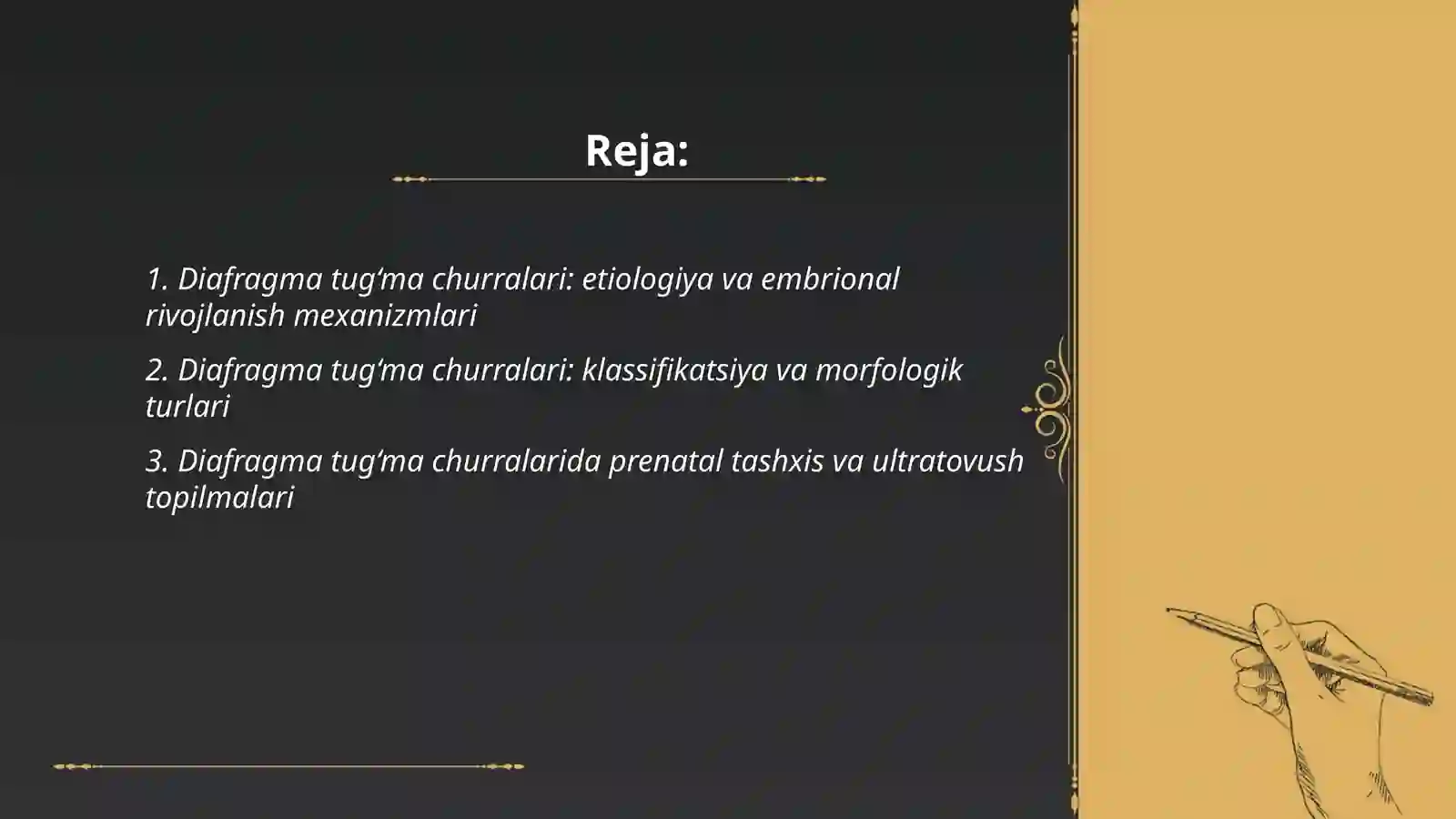 Reja:

1. Diafragma tug‘ma churralari: etiologiya va embrional rivojlanish mexanizmlari

2. Diafragma tug‘ma churralari: klassifikatsiya va morfologik turlari

3. Diafragma tug‘ma churralarida prenatal tashxis va ultratovush topilmalari